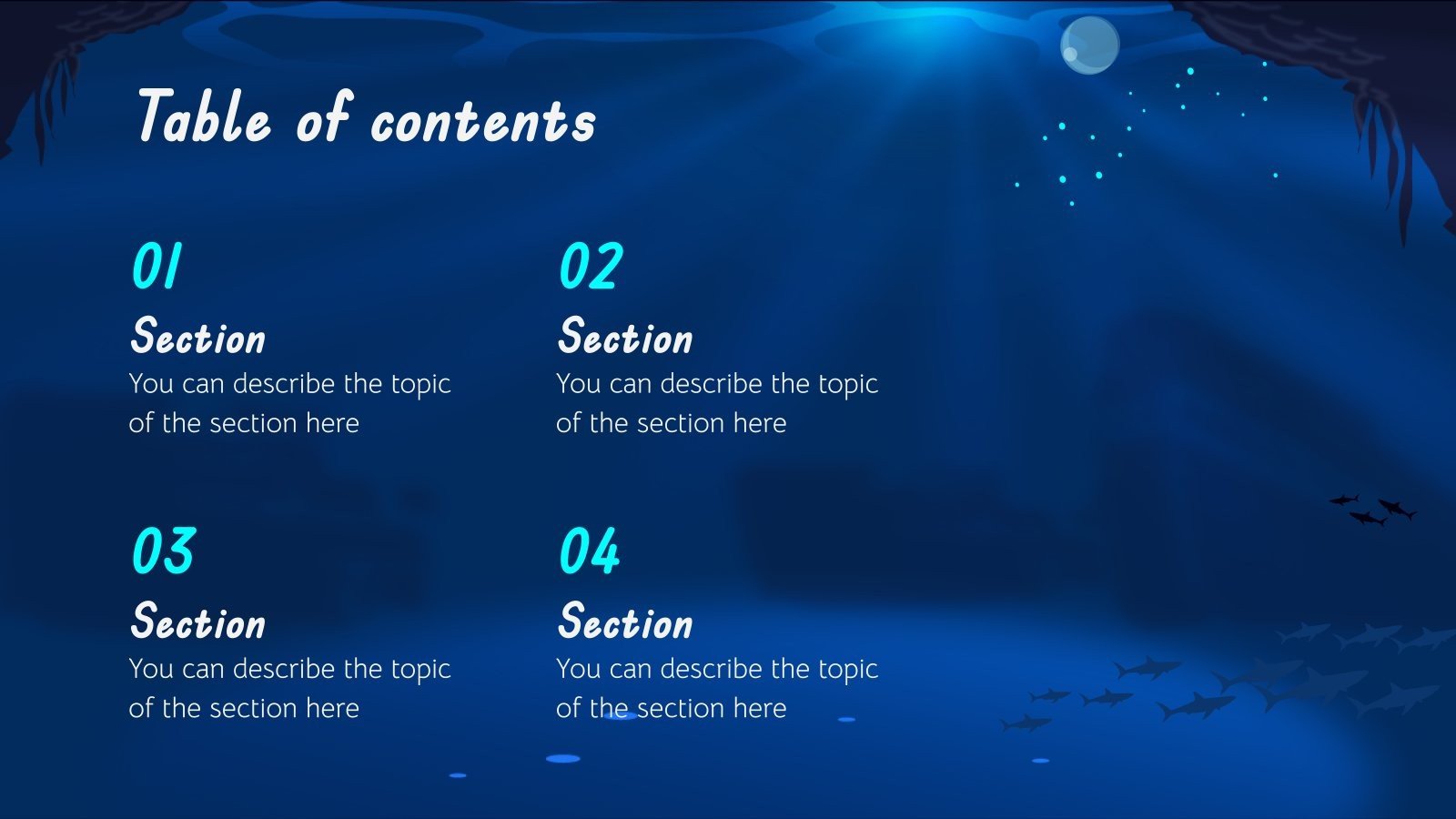 Table of contents

01
Section
You can describe the topic of the section here

02
Section
You can describe the topic of the section here

03
Section
You can describe the topic of the section here

04
Section
You can describe the topic of the section here